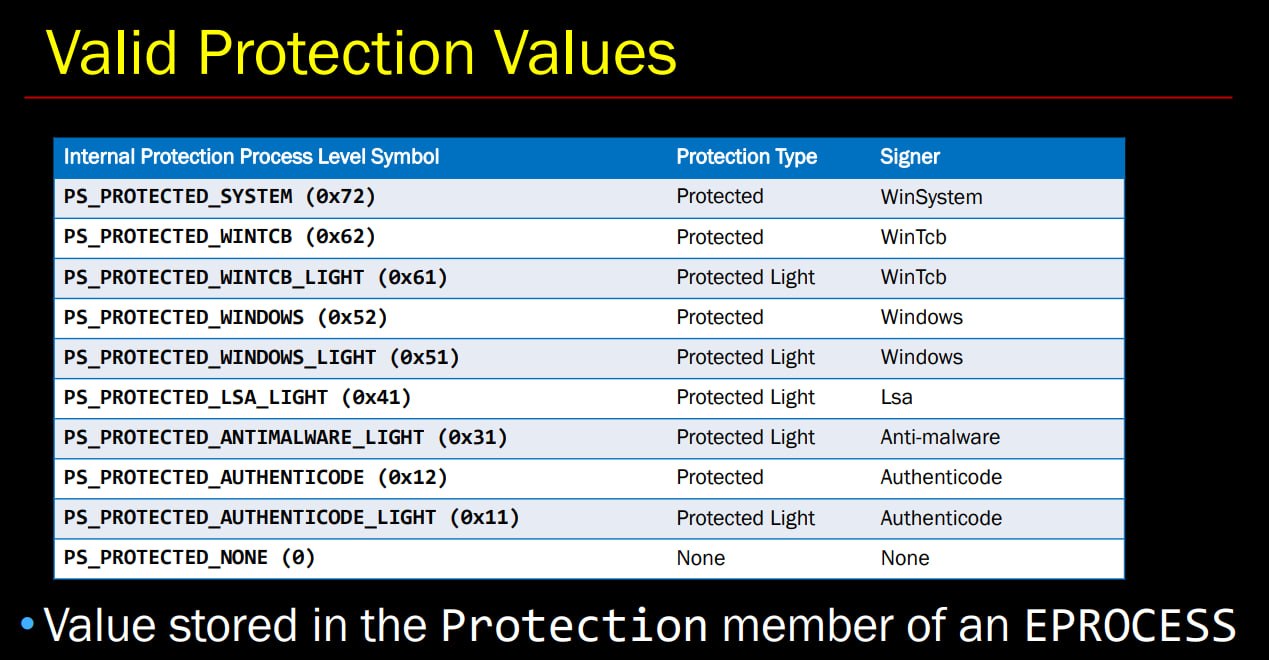 Valid Protection Values

| Internal Protection Process Level Symbol | Protection Type | Signer |
|---|---|---|
| PS_PROTECTED_SYSTEM (0x72) | Protected | WinSystem |
| PS_PROTECTED_WINTCB (0x62) | Protected | WinTcb |
| PS_PROTECTED_WINTCB_LIGHT (0x61) | Protected Light | WinTcb |
| PS_PROTECTED_WINDOWS (0x52) | Protected | Windows |
| PS_PROTECTED_WINDOWS_LIGHT (0x51) | Protected Light | Windows |
| PS_PROTECTED_LSA_LIGHT (0x41) | Protected Light | Lsa |
| PS_PROTECTED_ANTIMALWARE_LIGHT (0x31) | Protected Light | Anti-malware |
| PS_PROTECTED_AUTHENTICODE (0x12) | Protected | Authenticode |
| PS_PROTECTED_AUTHENTICODE_LIGHT (0x11) | Protected Light | Authenticode |
| PS_PROTECTED_NONE (0) | None | None |

• Value stored in the Protection member of an EPROCESS